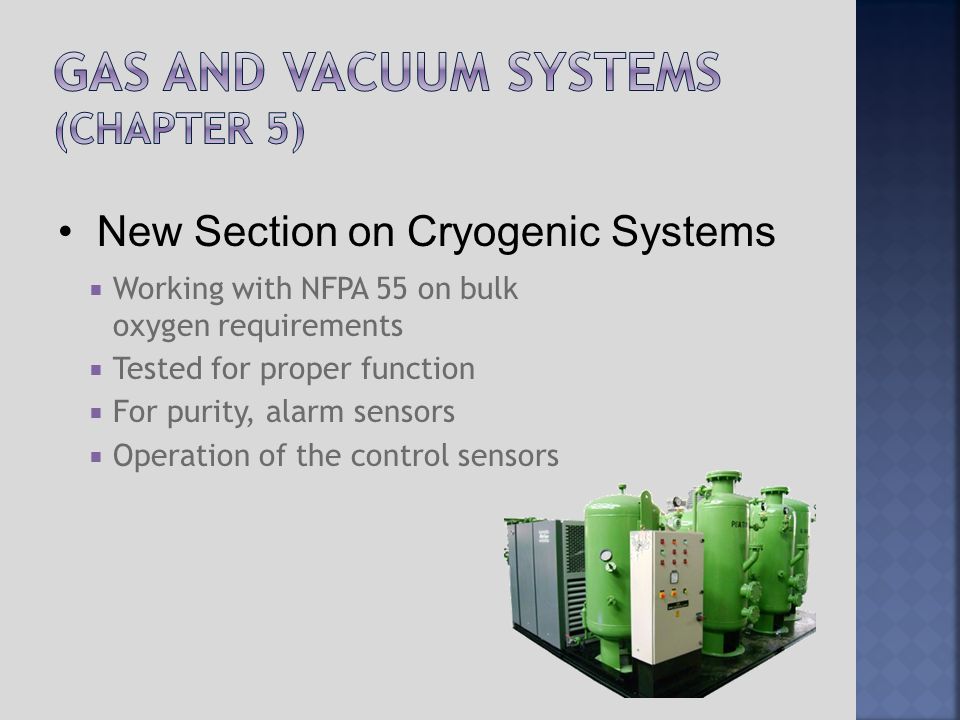 GAS AND VACUUM SYSTEMS (CHAPTER 5)

• New Section on Cryogenic Systems
 ▪ Working with NFPA 55 on bulk oxygen requirements
 ▪ Tested for proper function
 ▪ For purity, alarm sensors
 ▪ Operation of the control sensors